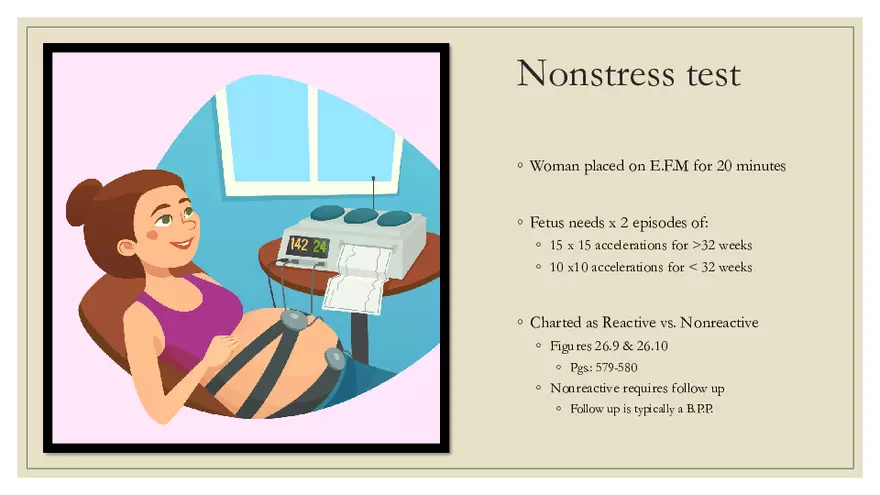 142 24

Nonstress test

◦ Woman placed on E.F.M for 20 minutes

◦ Fetus needs x 2 episodes of:
◦ 15 x 15 accelerations for >32 weeks
◦ 10 x10 accelerations for < 32 weeks

◦ Charted as Reactive vs. Nonreactive
◦ Figures 26.9 & 26.10
◦ Pgs: 579-580
◦ Nonreactive requires follow up
◦ Follow up is typically a B.P.P.